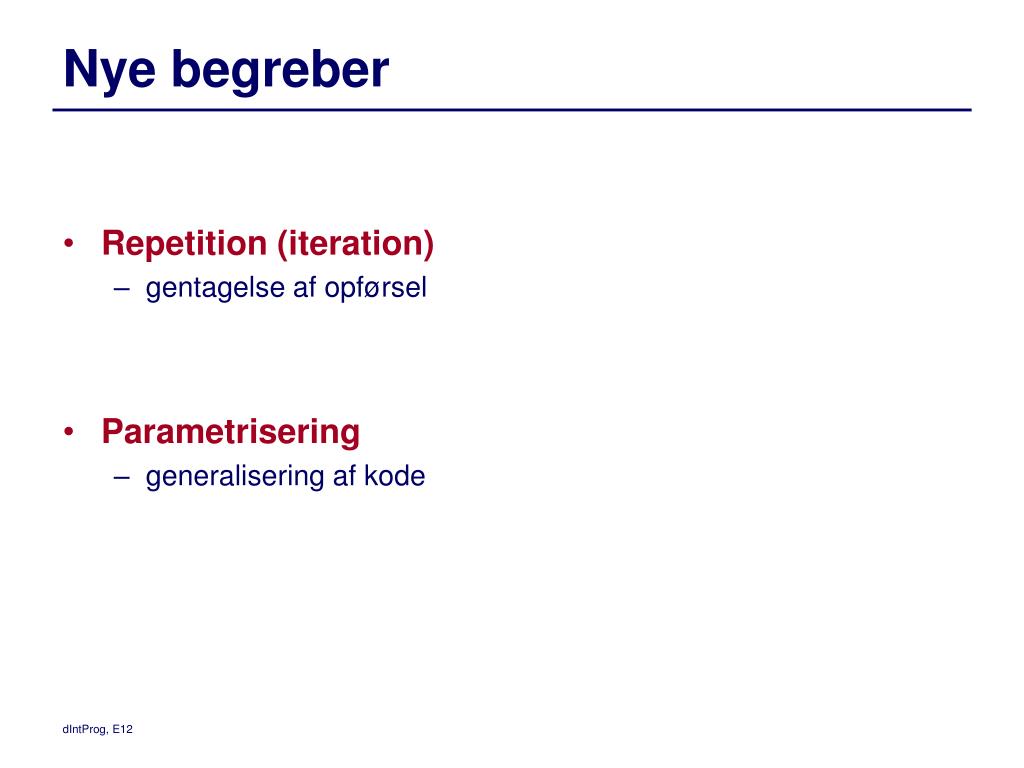 Nye begreber

• Repetition (iteration)
– gentagelse af opførsel

• Parametrisering
– generalisering af kode

dIntProg, E12